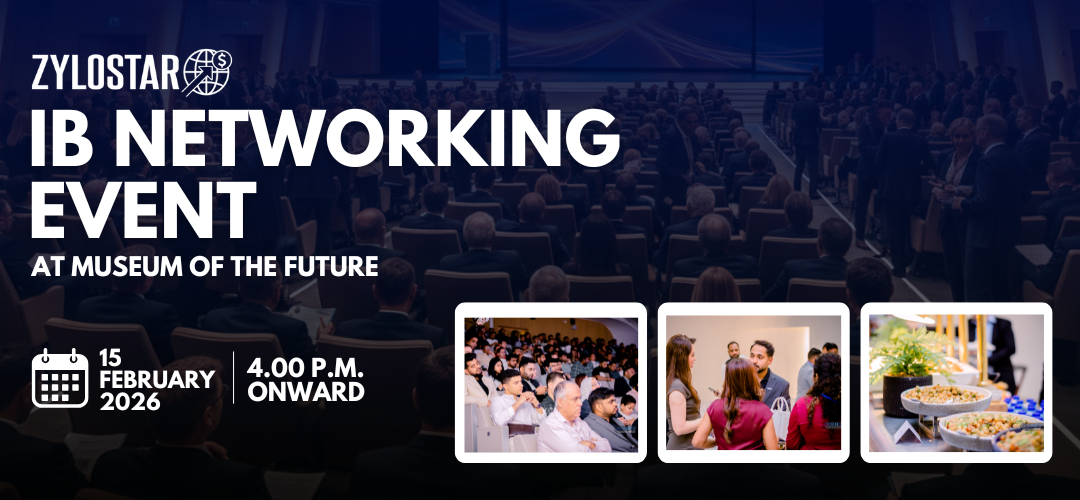 ZYLOSTAR

IB NETWORKING EVENT

AT MUSEUM OF THE FUTURE

15 FEBRUARY 2026

4.00 P.M. ONWARD